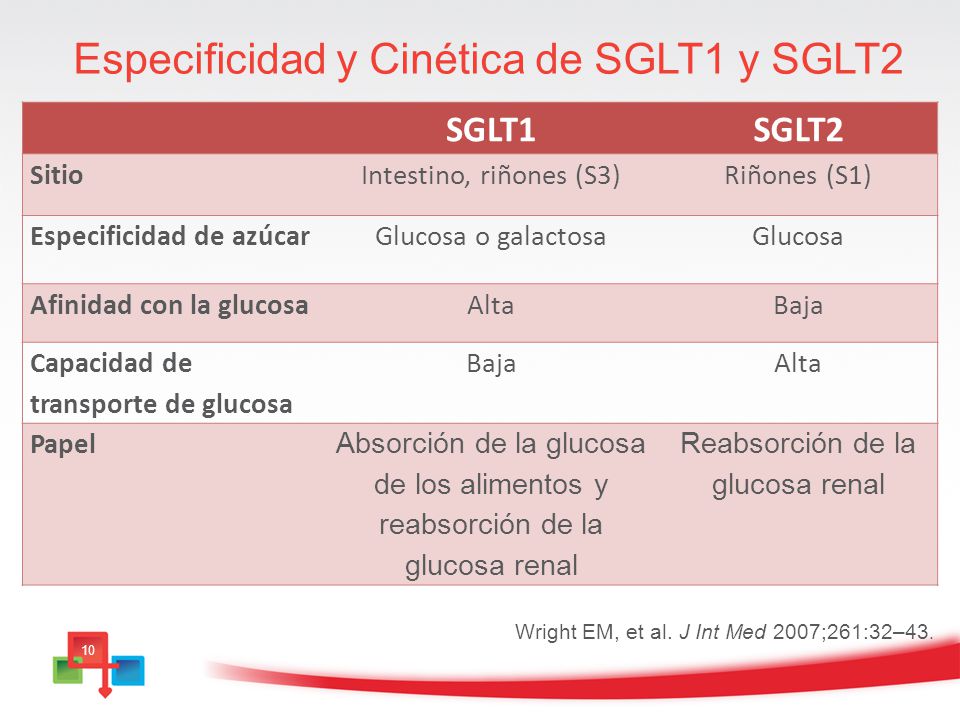 Especificidad y Cinética de SGLT1 y SGLT2

| | SGLT1 | SGLT2 |
|---|---|---|
| Sitio | Intestino, riñones (S3) | Riñones (S1) |
| Especificidad de azúcar | Glucosa o galactosa | Glucosa |
| Afinidad con la glucosa | Alta | Baja |
| Capacidad de transporte de glucosa | Baja | Alta |
| Papel | Absorción de la glucosa de los alimentos y reabsorción de la glucosa renal | Reabsorción de la glucosa renal |

Wright EM, et al. J Int Med 2007;261:32–43.

10